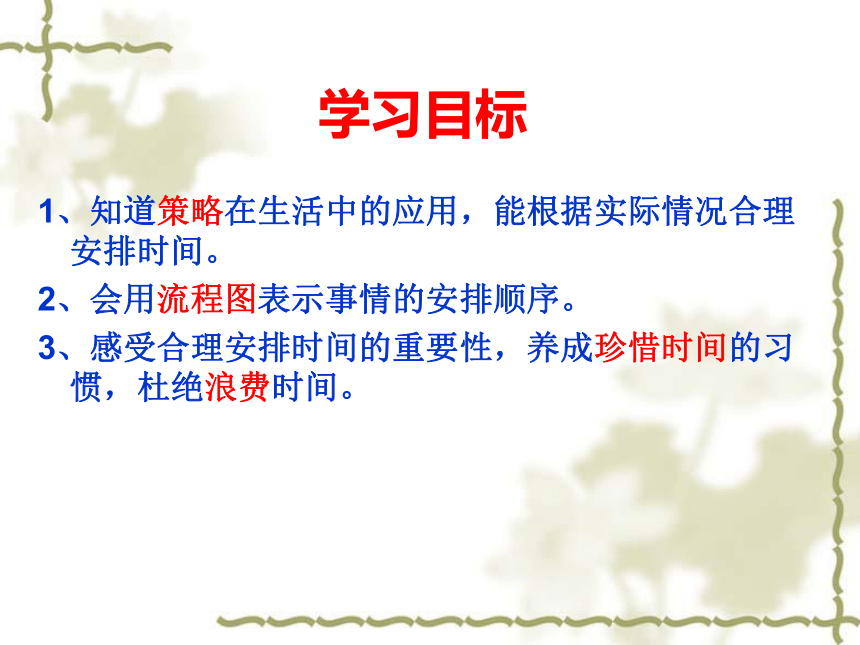 学习目标

1、知道策略在生活中的应用，能根据实际情况合理安排时间。

2、会用流程图表示事情的安排顺序。

3、感受合理安排时间的重要性，养成珍惜时间的习惯，杜绝浪费时间。